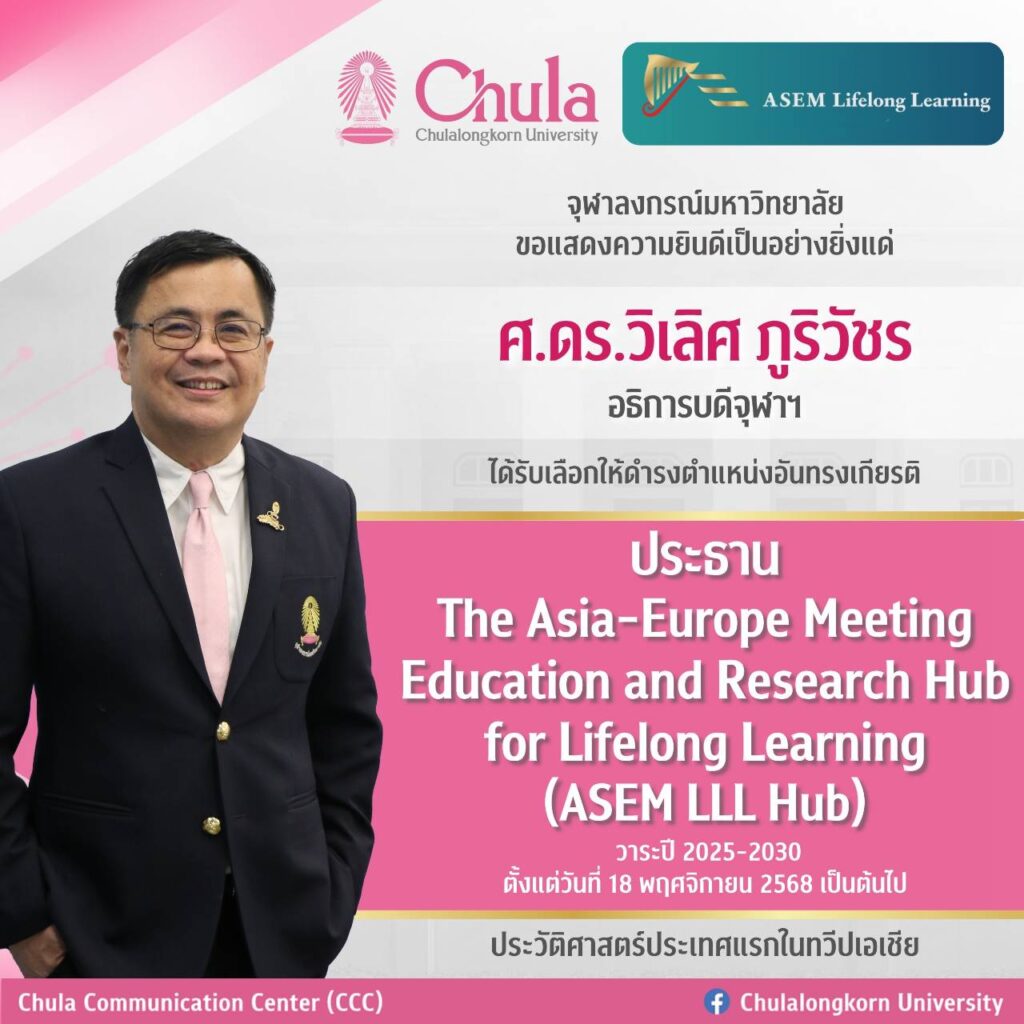 Chula
Chulalongkorn University

ASEM Lifelong Learning

จุฬาลงกรณ์มหาวิทยาลัย
ขอแสดงความยินดีเป็นอย่างยิ่งแด่

ศ.ดร.วิเลิศ ภูริวัชร
อธิการบดีจุฬาฯ

ได้รับเลือกให้ดำรงตำแหน่งอันทรงเกียรติ

ประธาน
The Asia-Europe Meeting Education and Research Hub for Lifelong Learning (ASEM LLL Hub)
วาระปี 2025-2030
ตั้งแต่วันที่ 18 พฤศจิกายน 2568 เป็นต้นไป

ประวัติศาสตร์ประเทศแรกในทวีปเอเชีย

Chula Communication Center (CCC)

Chulalongkorn University